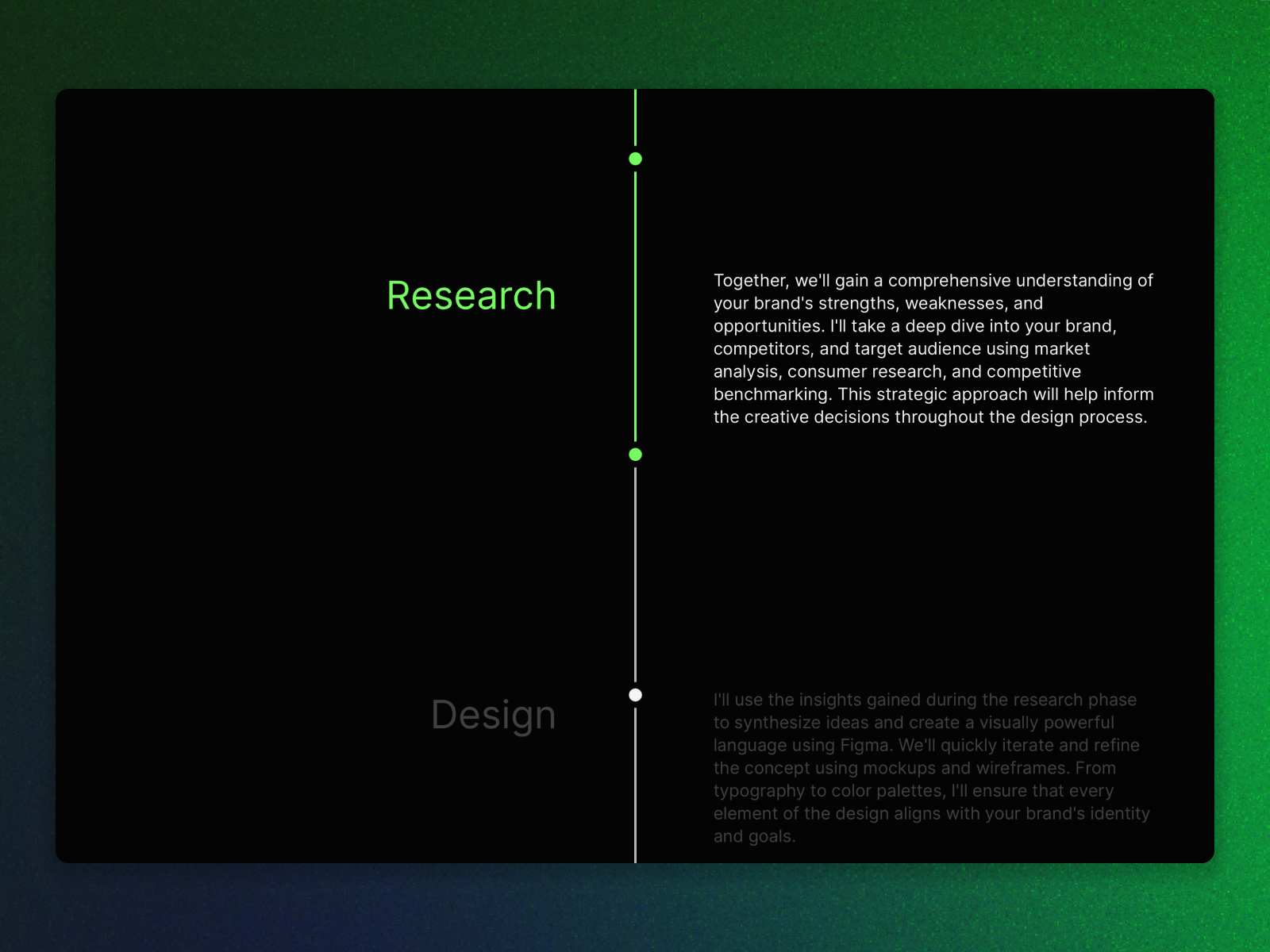 Research

Together, we'll gain a comprehensive understanding of your brand's strengths, weaknesses, and opportunities. I'll take a deep dive into your brand, competitors, and target audience using market analysis, consumer research, and competitive benchmarking. This strategic approach will help inform the creative decisions throughout the design process.

Design

I'll use the insights gained during the research phase to synthesize ideas and create a visually powerful language using Figma. We'll quickly iterate and refine the concept using mockups and wireframes. From typography to color palettes, I'll ensure that every element of the design aligns with your brand's identity and goals.